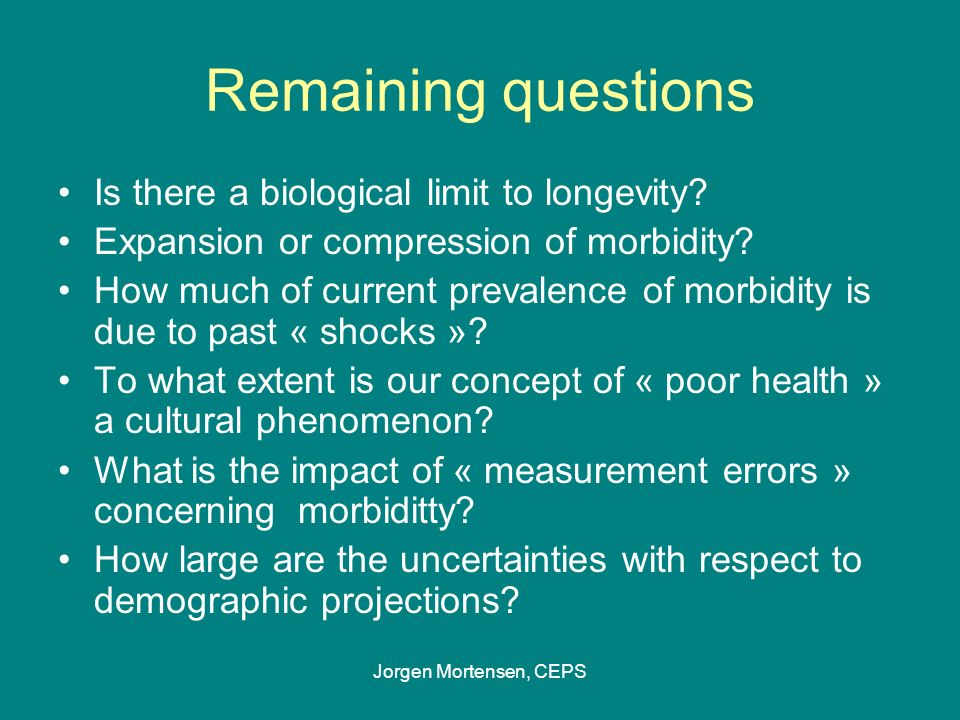 Remaining questions

• Is there a biological limit to longevity?
• Expansion or compression of morbidity?
• How much of current prevalence of morbidity is due to past « shocks »?
• To what extent is our concept of « poor health » a cultural phenomenon?
• What is the impact of « measurement errors » concerning morbiditty?
• How large are the uncertainties with respect to demographic projections?

Jorgen Mortensen, CEPS